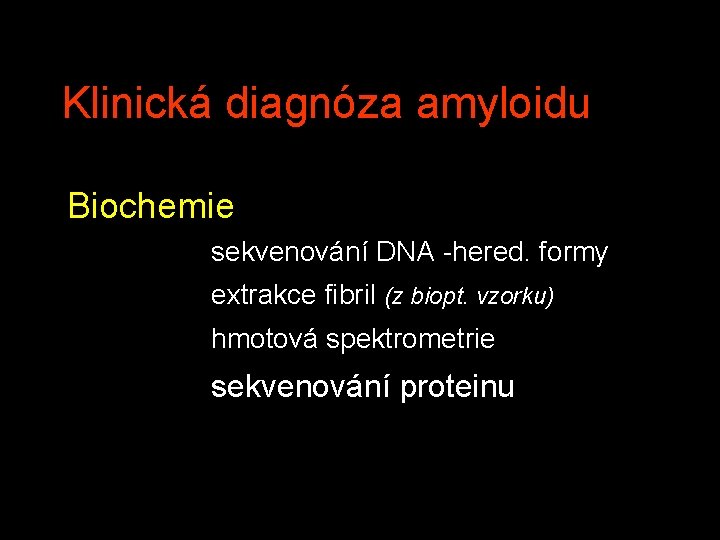 Klinická diagnóza amyloidu

Biochemie

sekvenování DNA -hered. formy

extrakce fibril (z biopt. vzorku)

hmotová spektrometrie

sekvenování proteinu